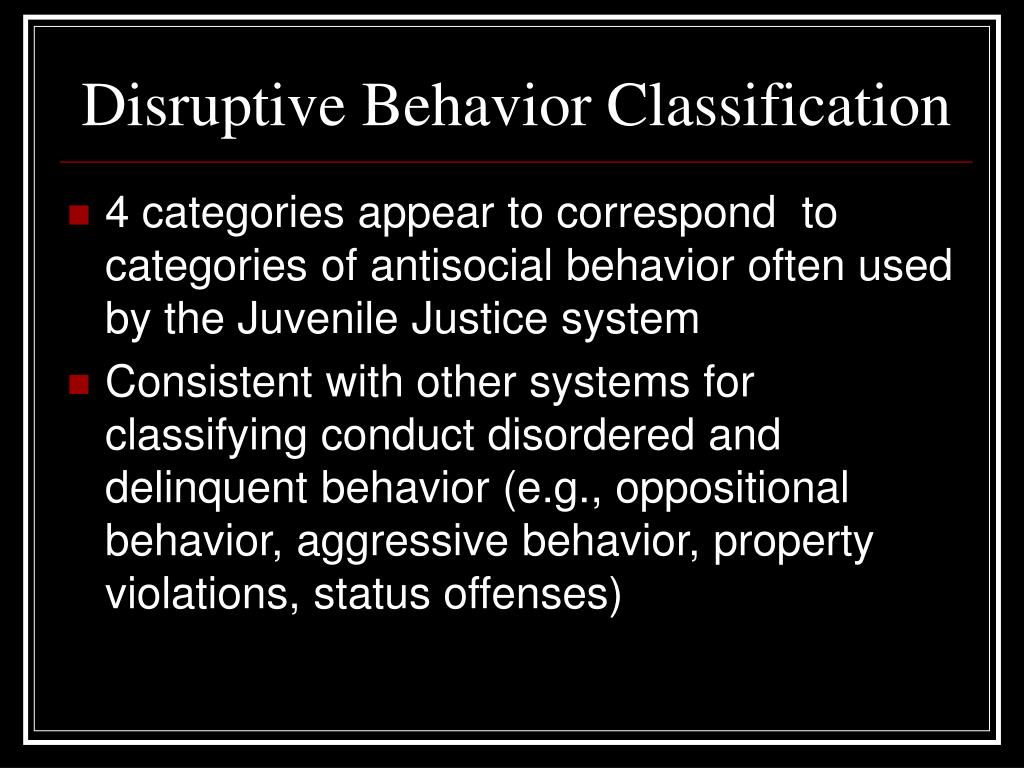 Disruptive Behavior Classification

4 categories appear to correspond  to categories of antisocial behavior often used by the Juvenile Justice system

Consistent with other systems for classifying conduct disordered and delinquent behavior (e.g., oppositional behavior, aggressive behavior, property violations, status offenses)